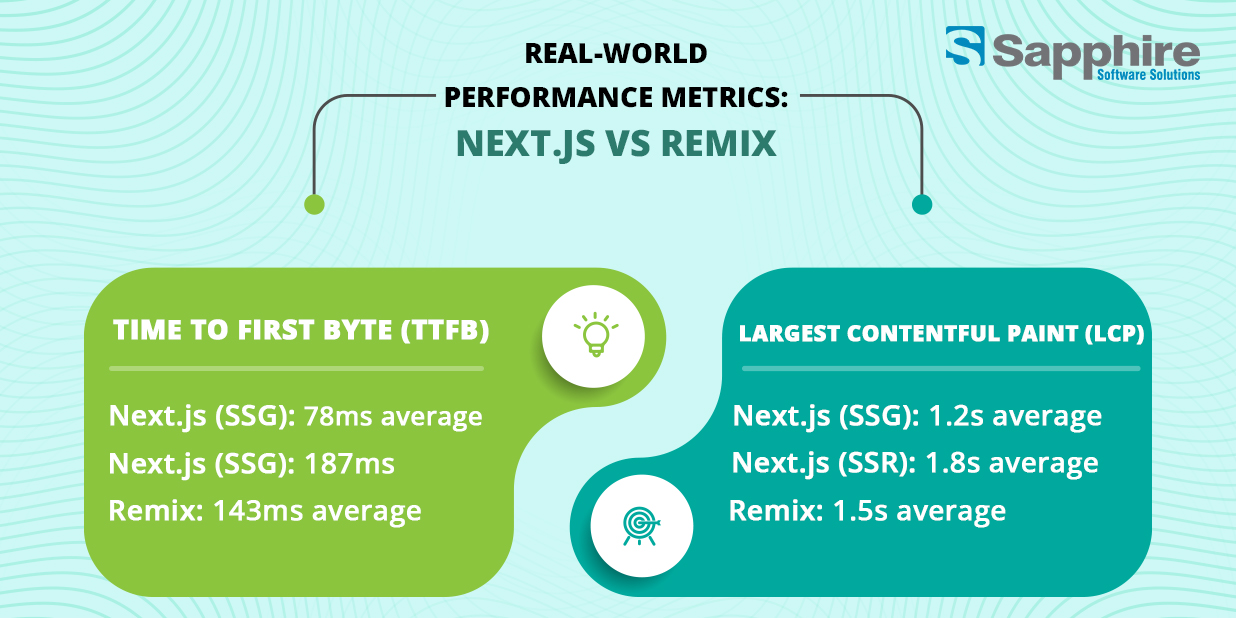 REAL-WORLD PERFORMANCE METRICS:
NEXT.JS VS REMIX

Sapphire
Software Solutions

TIME TO FIRST BYTE (TTFB)

Next.js (SSG): 78ms average
Next.js (SSG): 187ms
Remix: 143ms average

LARGEST CONTENTFUL PAINT (LCP)

Next.js (SSG): 1.2s average
Next.js (SSR): 1.8s average
Remix: 1.5s average